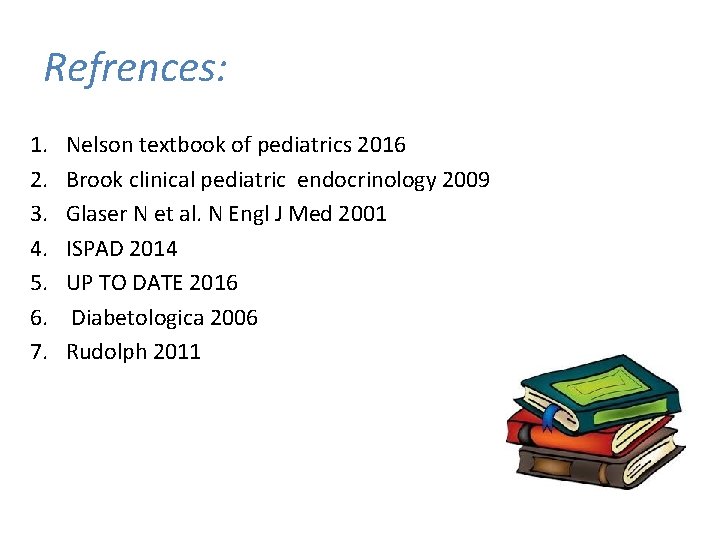 Refrences:

1. Nelson textbook of pediatrics 2016
2. Brook clinical pediatric endocrinology 2009
3. Glaser N et al. N Engl J Med 2001
4. ISPAD 2014
5. UP TO DATE 2016
6. Diabetologica 2006
7. Rudolph 2011